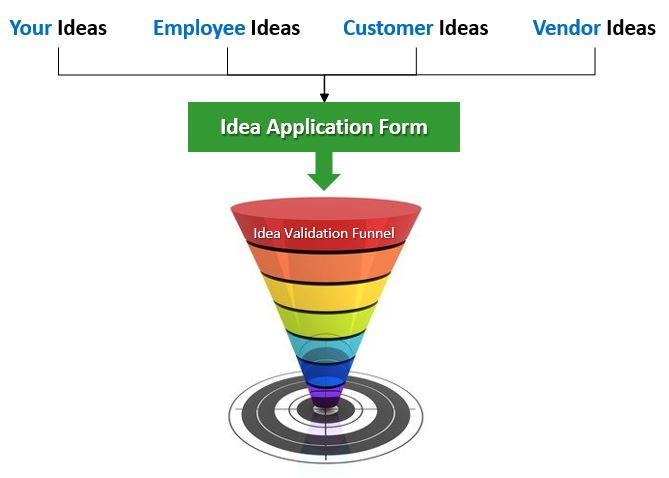 Your Ideas Employee Ideas Customer Ideas Vendor Ideas

Idea Application Form

Idea Validation Funnel